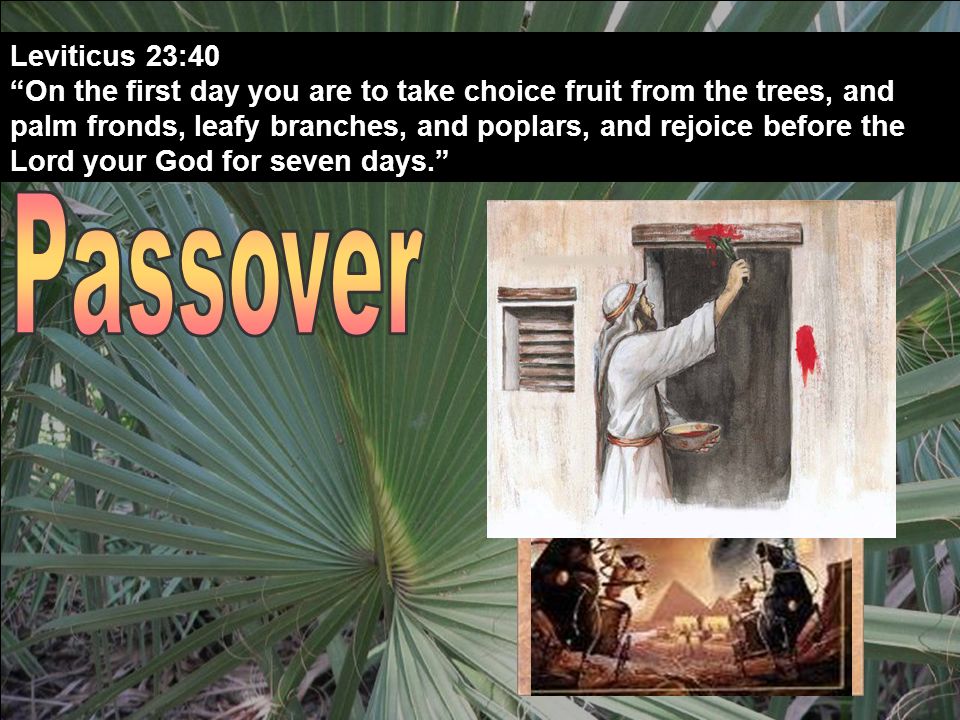 Leviticus 23:40
“On the first day you are to take choice fruit from the trees, and palm fronds, leafy branches, and poplars, and rejoice before the Lord your God for seven days.”

Passover